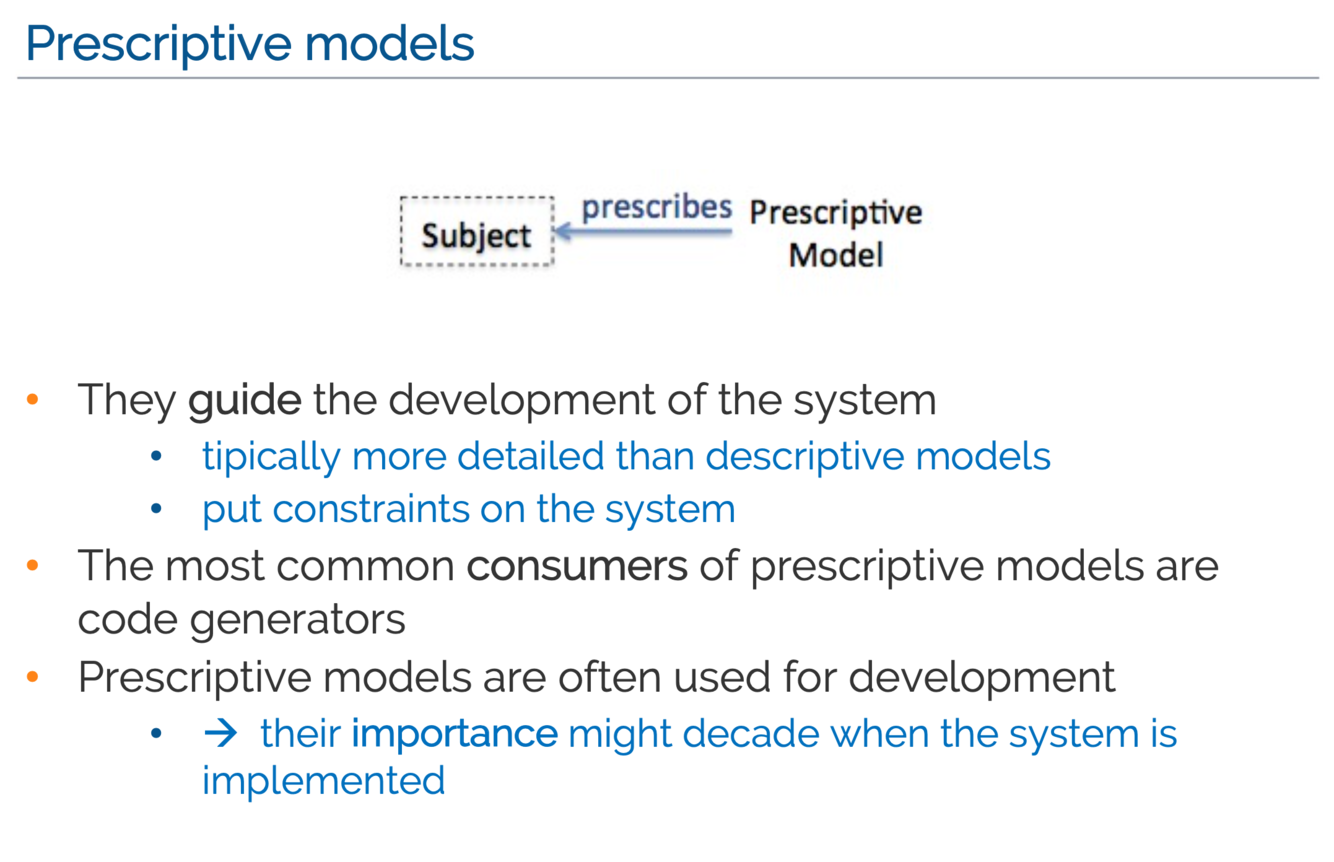 Prescriptive models

Subject
prescribes
Prescriptive Model

• They guide the development of the system
  • tipically more detailed than descriptive models
  • put constraints on the system
• The most common consumers of prescriptive models are code generators
• Prescriptive models are often used for development
  • → their importance might decade when the system is implemented